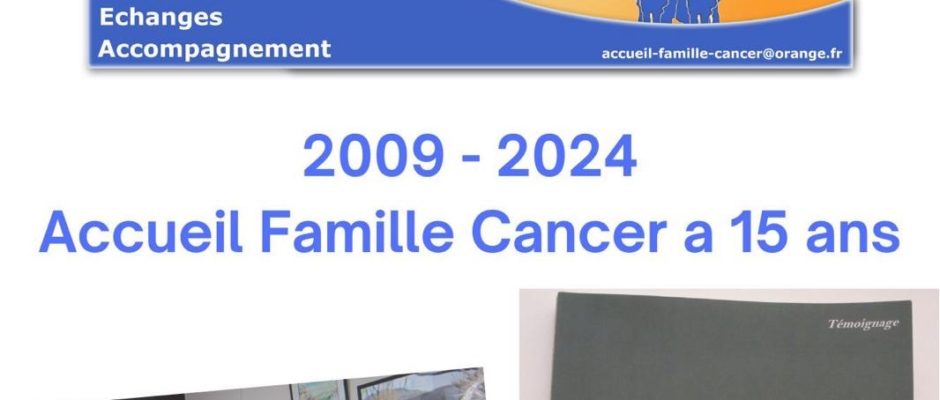 Echanges
Accompagnement

accueil-famille-cancer@orange.fr

2009 - 2024
Accueil Famille Cancer a 15 ans

Témoignage